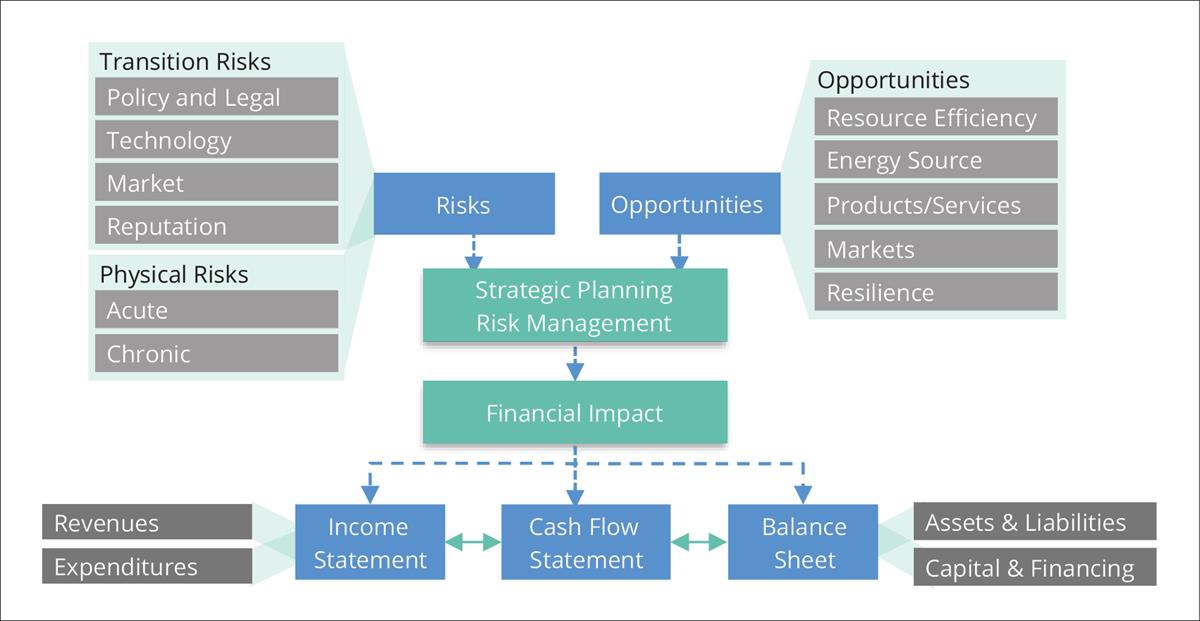 Transition Risks
Policy and Legal
Technology
Market
Reputation

Physical Risks
Acute
Chronic

Risks

Opportunities

Opportunities
Resource Efficiency
Energy Source
Products/Services
Markets
Resilience

Strategic Planning
Risk Management

Financial Impact

Revenues
Expenditures

Income Statement

Cash Flow Statement

Balance Sheet

Assets & Liabilities
Capital & Financing